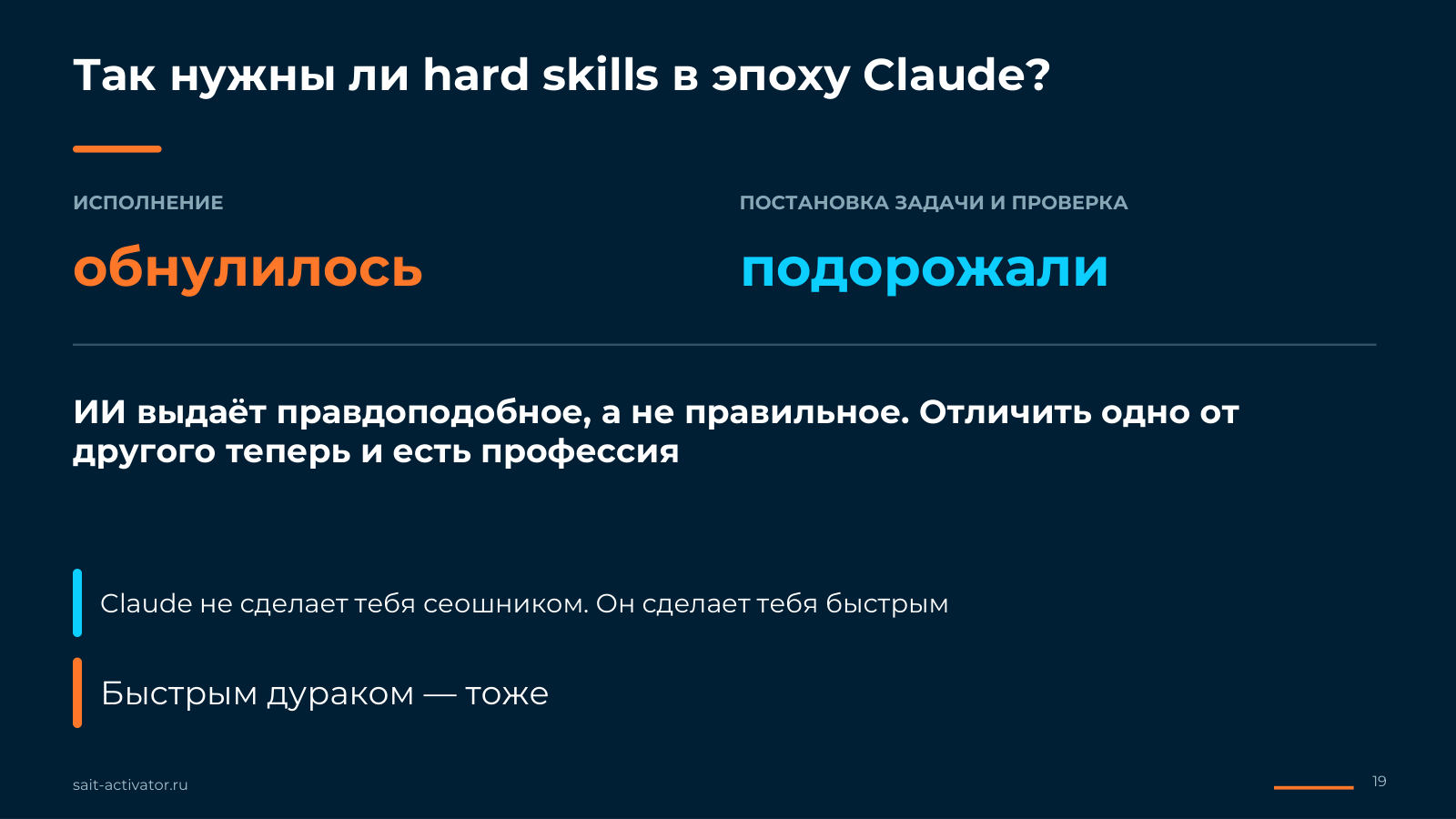 Так нужны ли hard skills в эпоху Claude?

ИСПОЛНЕНИЕ

обнулилось

ПОСТАНОВКА ЗАДАЧИ И ПРОВЕРКА

подорожали

ИИ выдаёт правдоподобное, а не правильное. Отличить одно от другого теперь и есть профессия

Claude не сделает тебя сеошником. Он сделает тебя быстрым

Быстрым дураком — тоже

sait-activator.ru

19